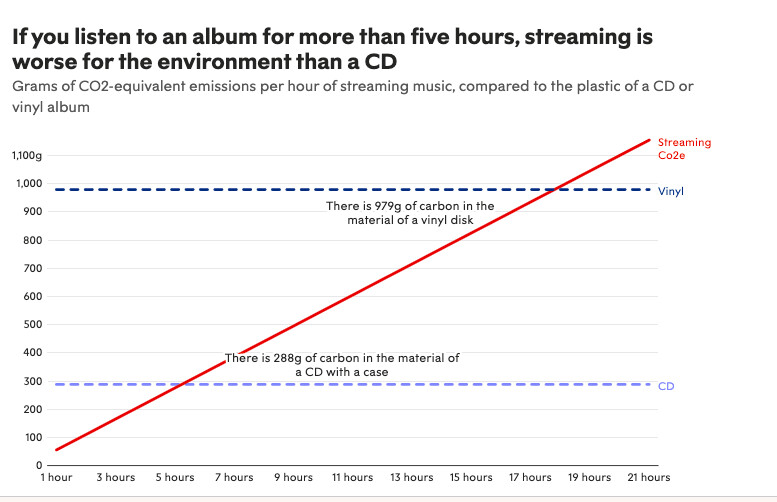 If you listen to an album for more than five hours, streaming is worse for the environment than a CD

Grams of CO2-equivalent emissions per hour of streaming music, compared to the plastic of a CD or vinyl album

1,100g
1,000
900
800
700
600
500
400
300
200
100
0

Streaming Co2e

Vinyl

There is 979g of carbon in the material of a vinyl disk

There is 288g of carbon in the material of a CD with a case

CD

1 hour 3 hours 5 hours 7 hours 9 hours 11 hours 13 hours 15 hours 17 hours 19 hours 21 hours